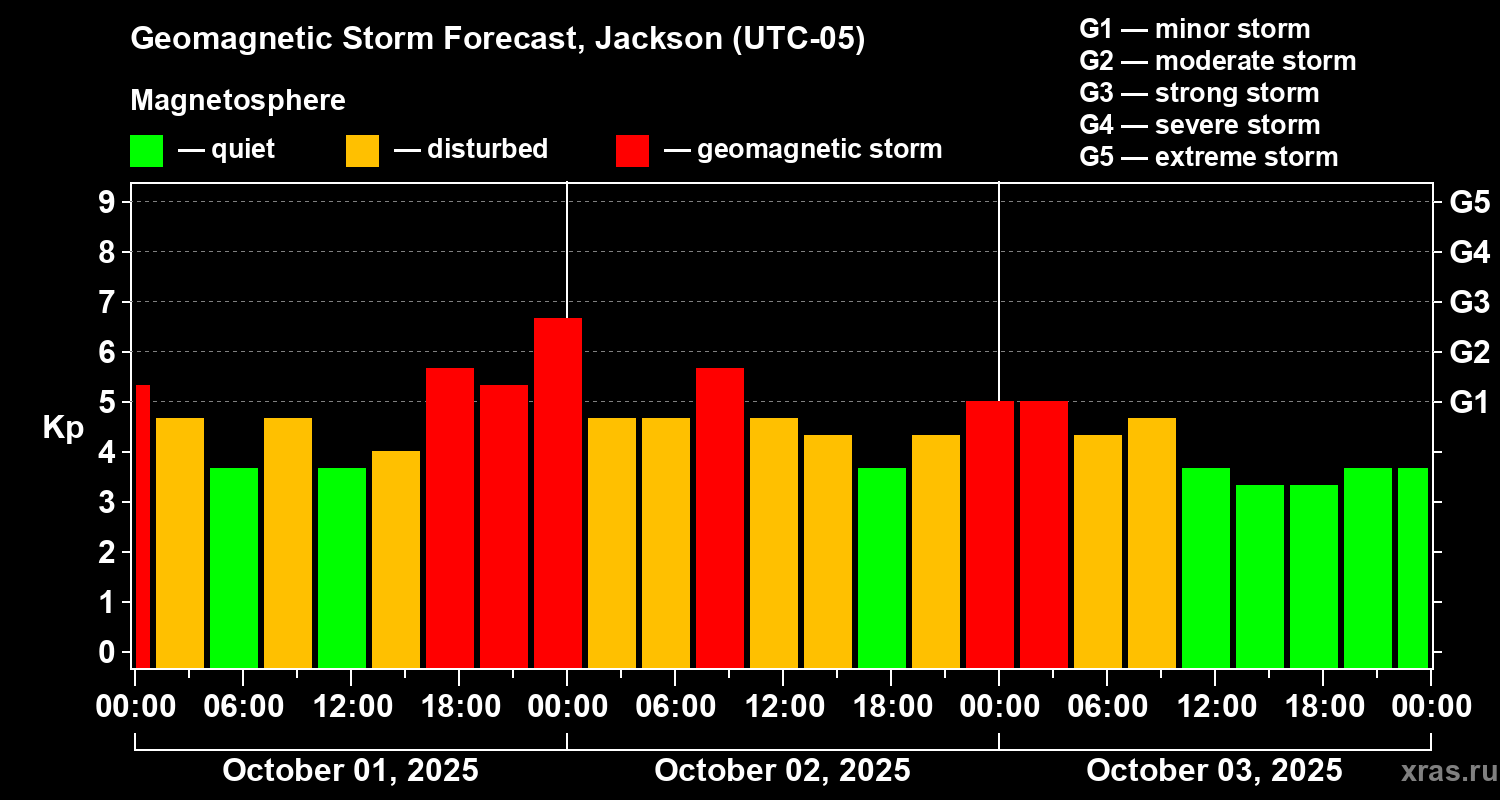 Geomagnetic Storm Forecast, Jackson (UTC-05)

Magnetosphere

— quiet — disturbed — geomagnetic storm

G1 — minor storm
G2 — moderate storm
G3 — strong storm
G4 — severe storm
G5 — extreme storm

Kp

9
8
7
6
5
4
3
2
1
0

G5
G4
G3
G2
G1

00:00 06:00 12:00 18:00 00:00 06:00 12:00 18:00 00:00 06:00 12:00 18:00 00:00

October 01, 2025 October 02, 2025 October 03, 2025

xras.ru